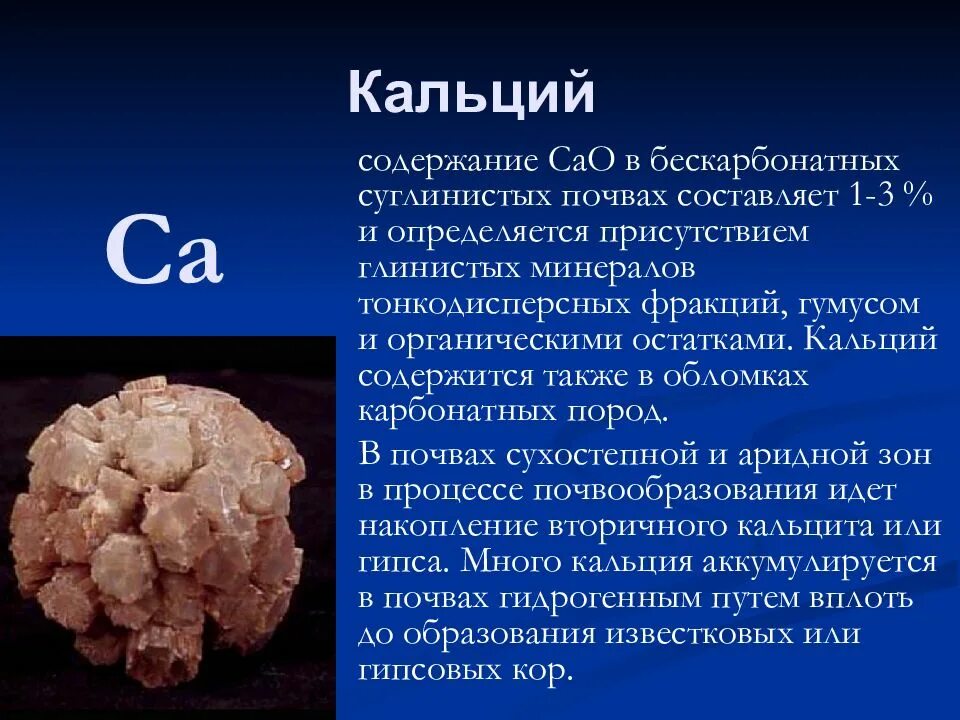 Кальций

Ca

содержание CaO в бескарбонатных суглинистых почвах составляет 1-3 % и определяется присутствием глинистых минералов тонкодисперсных фракций, гумусом и органическими остатками. Кальций содержится также в обломках карбонатных пород.

В почвах сухостепной и аридной зон в процессе почвообразования идет накопление вторичного кальцита или гипса. Много кальция аккумулируется в почвах гидрогенным путем вплоть до образования известковых или гипсовых кор.